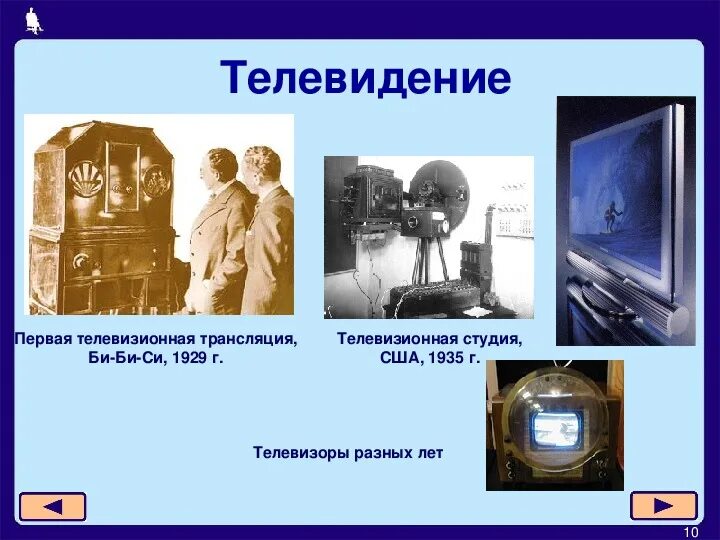 Телевидение

Первая телевизионная трансляция, Би-Би-Си, 1929 г.

Телевизионная студия, США, 1935 г.

Телевизоры разных лет

10